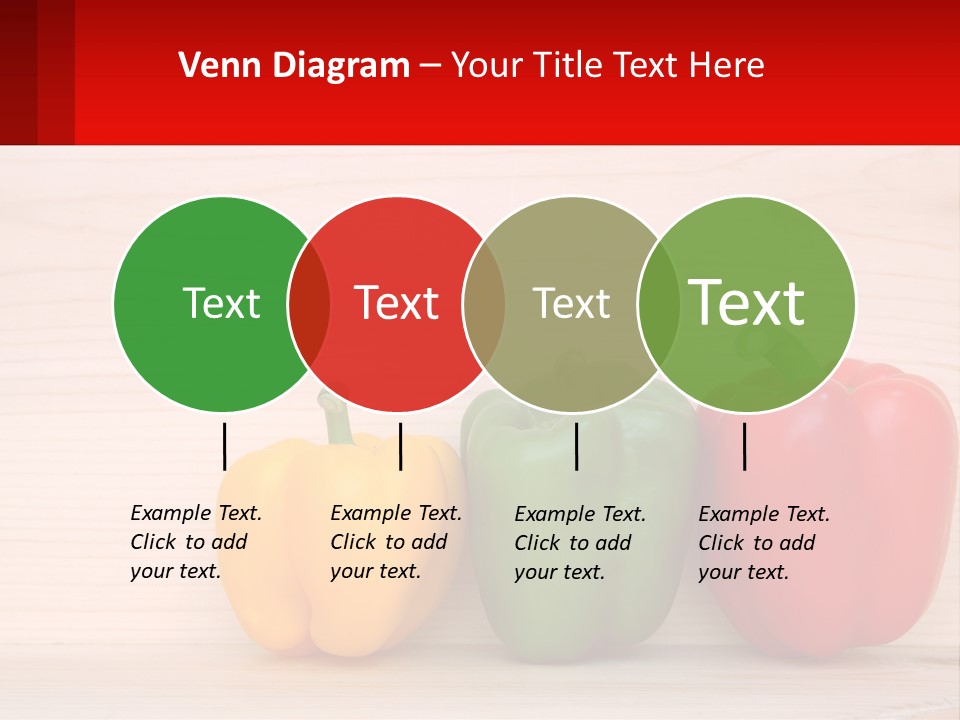 Venn Diagram – Your Title Text Here

Text

Text

Text

Text

Example Text. Click to add your text.

Example Text. Click to add your text.

Example Text. Click to add your text.

Example Text. Click to add your text.